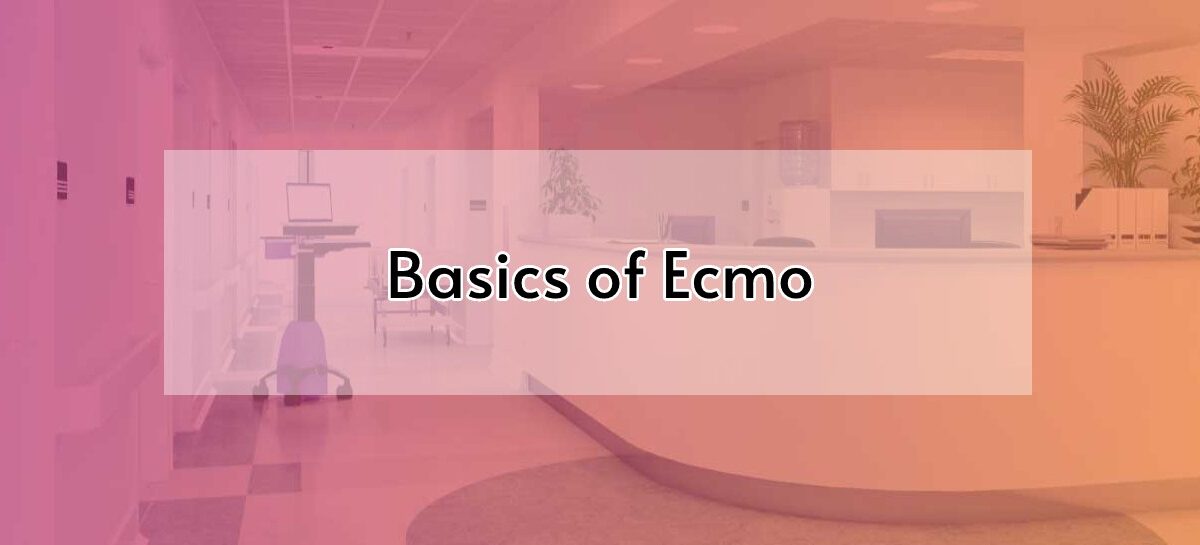 Basics of Ecmo